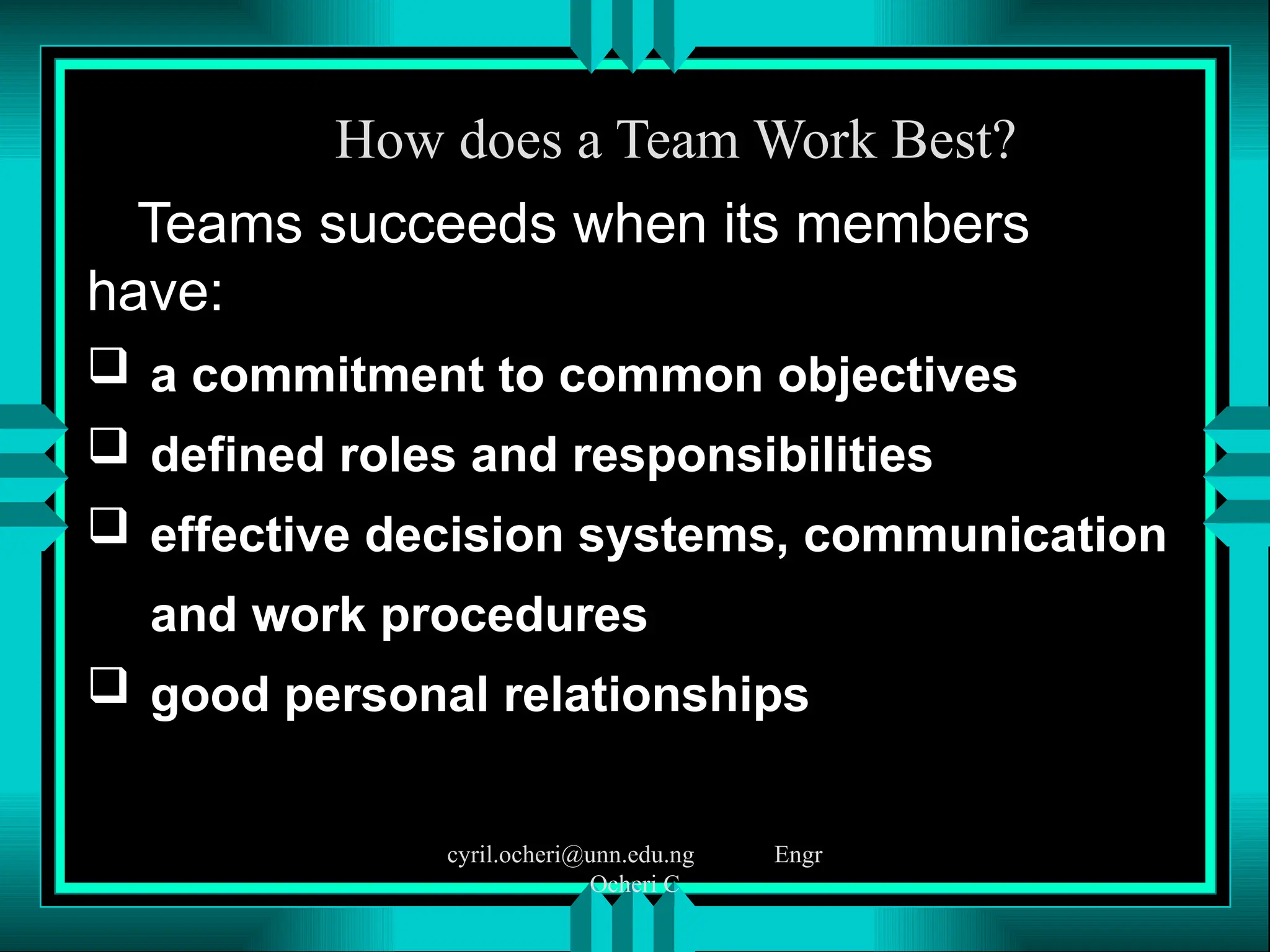 How does a Team Work Best?

Teams succeeds when its members have:

❑ a commitment to common objectives
❑ defined roles and responsibilities
❑ effective decision systems, communication and work procedures
❑ good personal relationships

cyril.ocheri@unn.edu.ng Engr Ocheri C